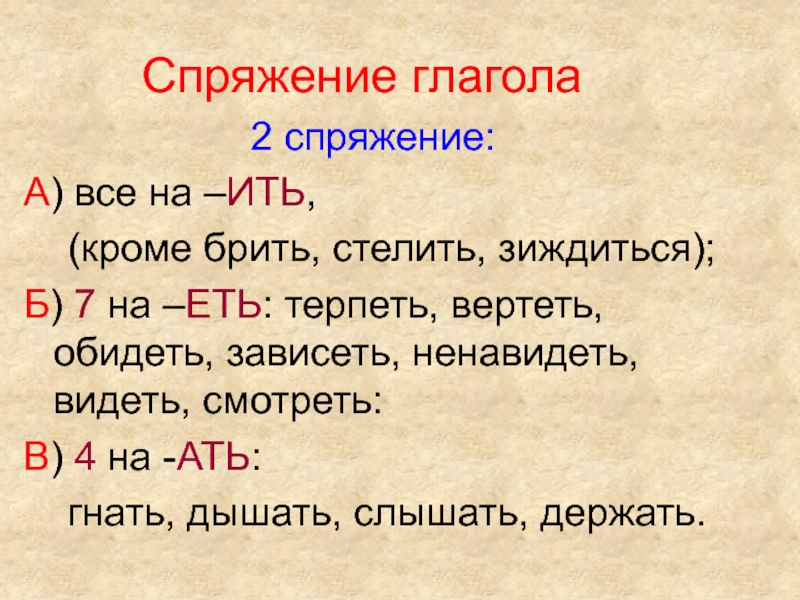 Спряжение глагола

2 спряжение:

А) все на –ИТЬ,

(кроме брить, стелить, зиждиться);

Б) 7 на –ЕТЬ: терпеть, вертеть, обидеть, зависеть, ненавидеть, видеть, смотреть:

В) 4 на -АТЬ:

гнать, дышать, слышать, держать.